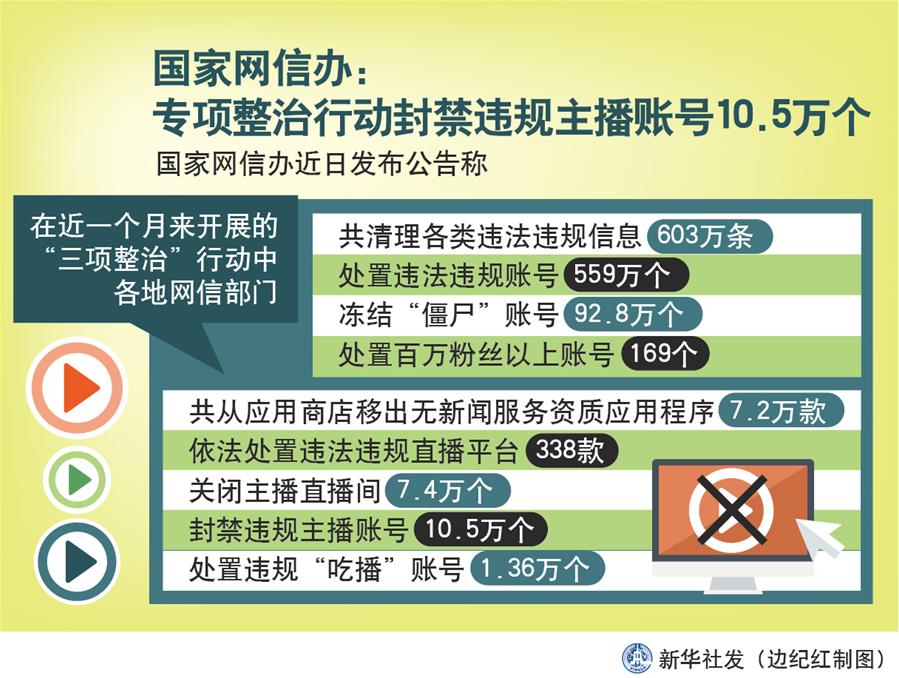 国家网信办：
专项整治行动封禁违规主播账号10.5万个

国家网信办近日发布公告称

在近一个月来开展的“三项整治”行动中各地网信部门

共清理各类违法违规信息 603万条
处置违法违规账号 559万个
冻结“僵尸”账号 92.8万个
处置百万粉丝以上账号 169个

共从应用商店移出无新闻服务资质应用程序 7.2万款
依法处置违法违规直播平台 338款
关闭主播直播间 7.4万个
封禁违规主播账号 10.5万个
处置违规“吃播”账号 1.36万个

新华社发（边纪红制图）